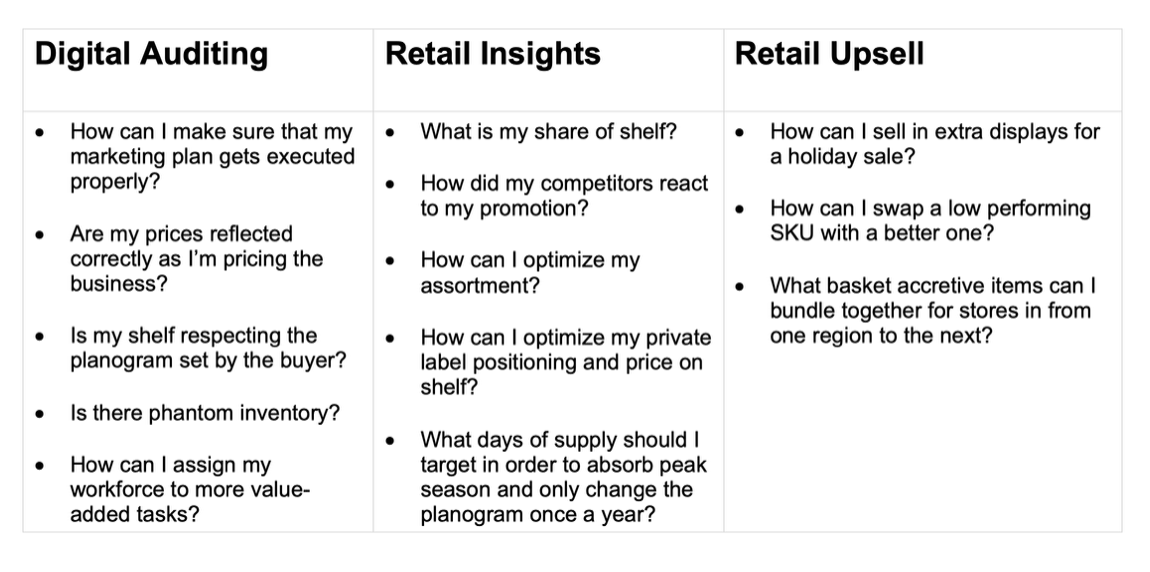 | Digital Auditing | Retail Insights | Retail Upsell |
|---|---|---|
| • How can I make sure that my marketing plan gets executed properly? • Are my prices reflected correctly as I'm pricing the business? • Is my shelf respecting the planogram set by the buyer? • Is there phantom inventory? • How can I assign my workforce to more value-added tasks? | • What is my share of shelf? • How did my competitors react to my promotion? • How can I optimize my assortment? • How can I optimize my private label positioning and price on shelf? • What days of supply should I target in order to absorb peak season and only change the planogram once a year? | • How can I sell in extra displays for a holiday sale? • How can I swap a low performing SKU with a better one? • What basket accretive items can I bundle together for stores in from one region to the next? |